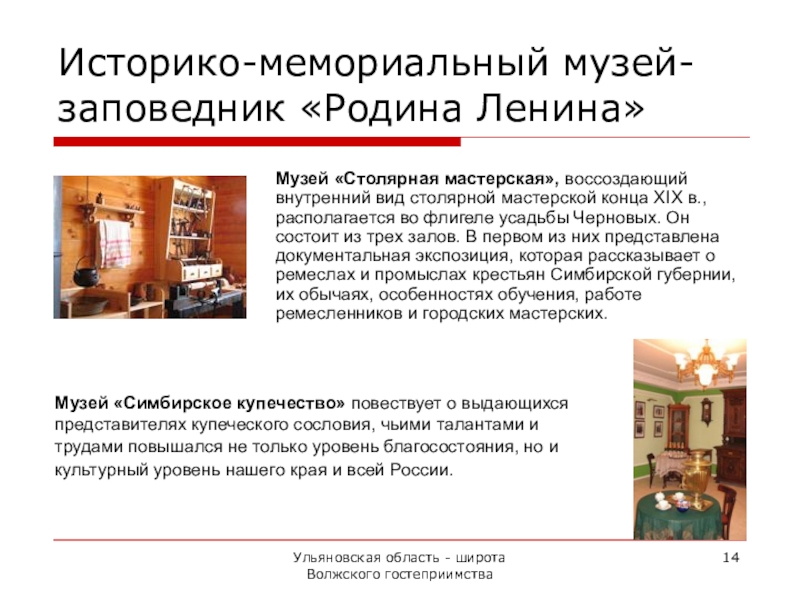 Историко-мемориальный музей-заповедник «Родина Ленина»

Музей «Столярная мастерская», воссоздающий внутренний вид столярной мастерской конца XIX в., располагается во флигеле усадьбы Черновых. Он состоит из трех залов. В первом из них представлена документальная экспозиция, которая рассказывает о ремеслах и промыслах крестьян Симбирской губернии, их обычаях, особенностях обучения, работе ремесленников и городских мастерских.

Музей «Симбирское купечество» повествует о выдающихся представителях купеческого сословия, чьими талантами и трудами повышался не только уровень благосостояния, но и культурный уровень нашего края и всей России.

Ульяновская область - широта Волжского гостеприимства

14